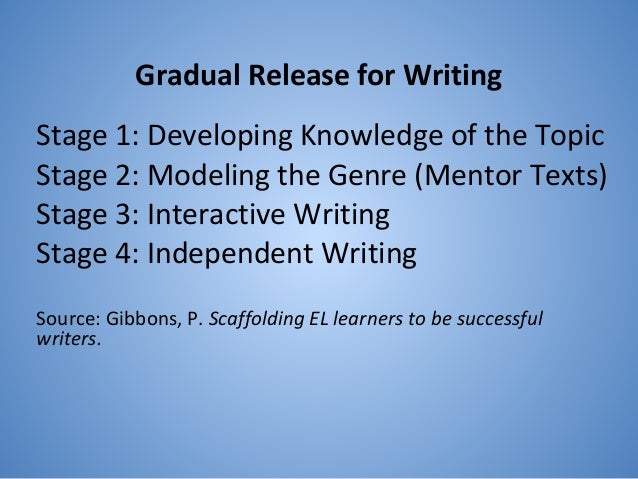 Gradual Release for Writing

Stage 1: Developing Knowledge of the Topic
Stage 2: Modeling the Genre (Mentor Texts)
Stage 3: Interactive Writing
Stage 4: Independent Writing

Source: Gibbons, P. Scaffolding EL learners to be successful writers.